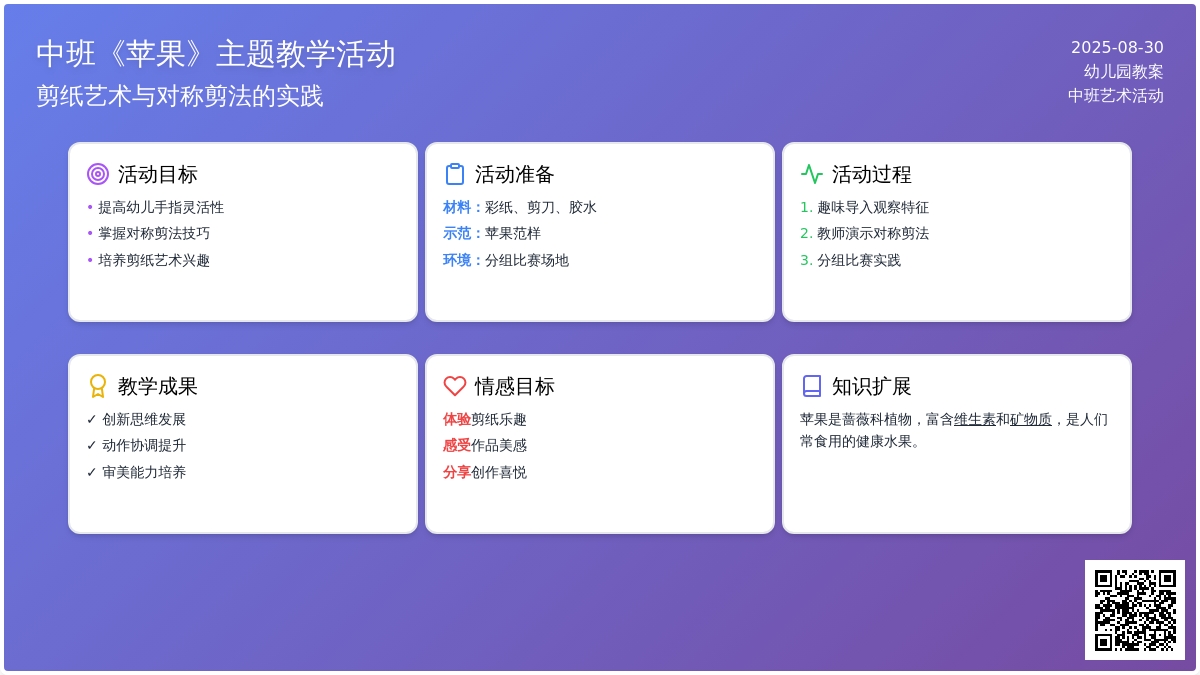 中班《苹果》主题教学活动

剪纸艺术与对称剪法的实践

2025-08-30
幼儿园教案
中班艺术活动

活动目标

• 提高幼儿手指灵活性
• 掌握对称剪法技巧
• 培养剪纸艺术兴趣

活动准备

材料：彩纸、剪刀、胶水
示范：苹果范样
环境：分组比赛场地

活动过程

1. 趣味导入观察特征
2. 教师演示对称剪法
3. 分组比赛实践

教学成果

✓ 创新思维发展
✓ 动作协调提升
✓ 审美能力培养

情感目标

体验剪纸乐趣
感受作品美感
分享创作喜悦

知识扩展

苹果是蔷薇科植物，富含维生素和矿物质，是人们常食用的健康水果。